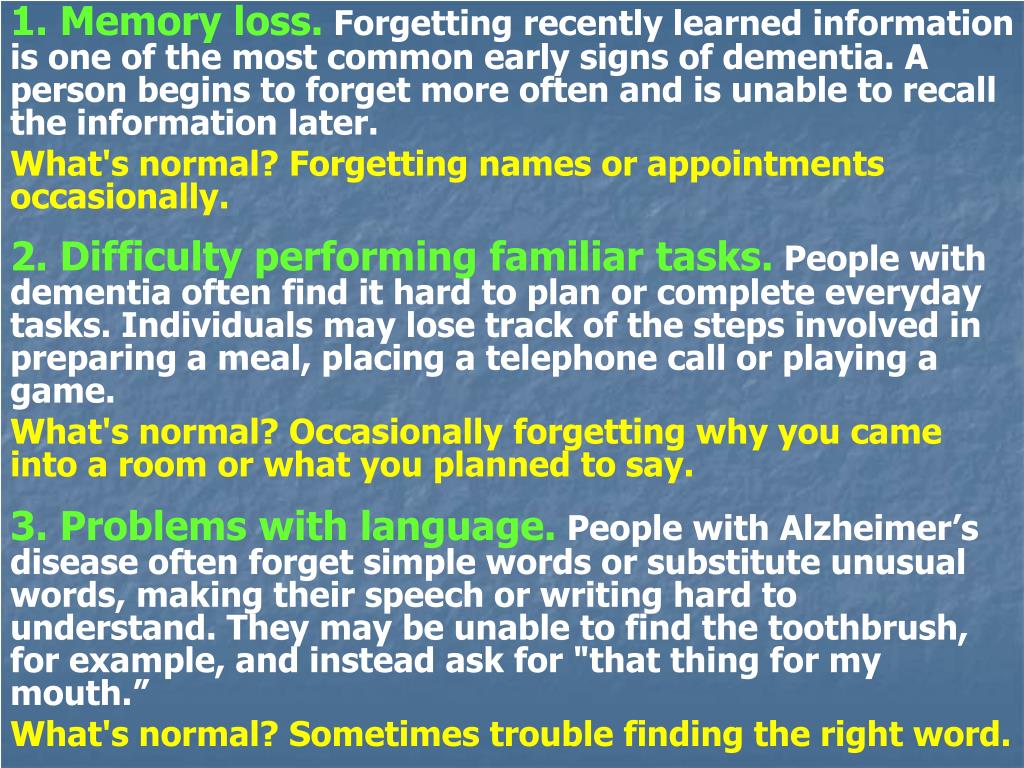 1. Memory loss. Forgetting recently learned information is one of the most common early signs of dementia. A person begins to forget more often and is unable to recall the information later.

What's normal? Forgetting names or appointments occasionally.

2. Difficulty performing familiar tasks. People with dementia often find it hard to plan or complete everyday tasks. Individuals may lose track of the steps involved in preparing a meal, placing a telephone call or playing a game.

What's normal? Occasionally forgetting why you came into a room or what you planned to say.

3. Problems with language. People with Alzheimer’s disease often forget simple words or substitute unusual words, making their speech or writing hard to understand. They may be unable to find the toothbrush, for example, and instead ask for "that thing for my mouth.”

What's normal? Sometimes trouble finding the right word.